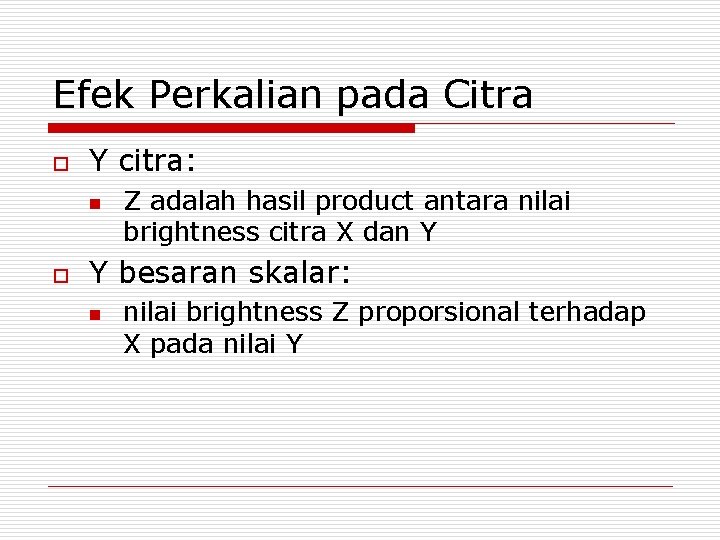 Efek Perkalian pada Citra

Y citra:

Z adalah hasil product antara nilai brightness citra X dan Y

Y besaran skalar:

nilai brightness Z proporsional terhadap X pada nilai Y